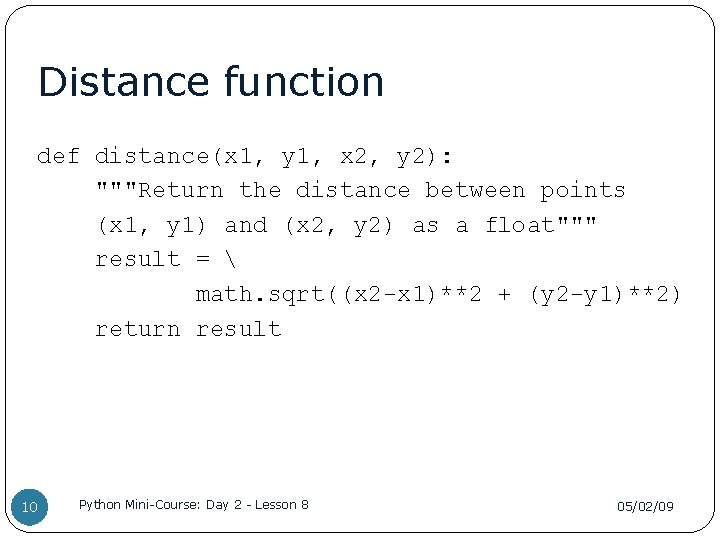 Distance function

def distance(x1, y1, x2, y2):
    """Return the distance between points
    (x1, y1) and (x2, y2) as a float"""
    result = \
          math.sqrt((x2-x1)**2 + (y2-y1)**2)
    return result

10

Python Mini-Course: Day 2 - Lesson 8

05/02/09